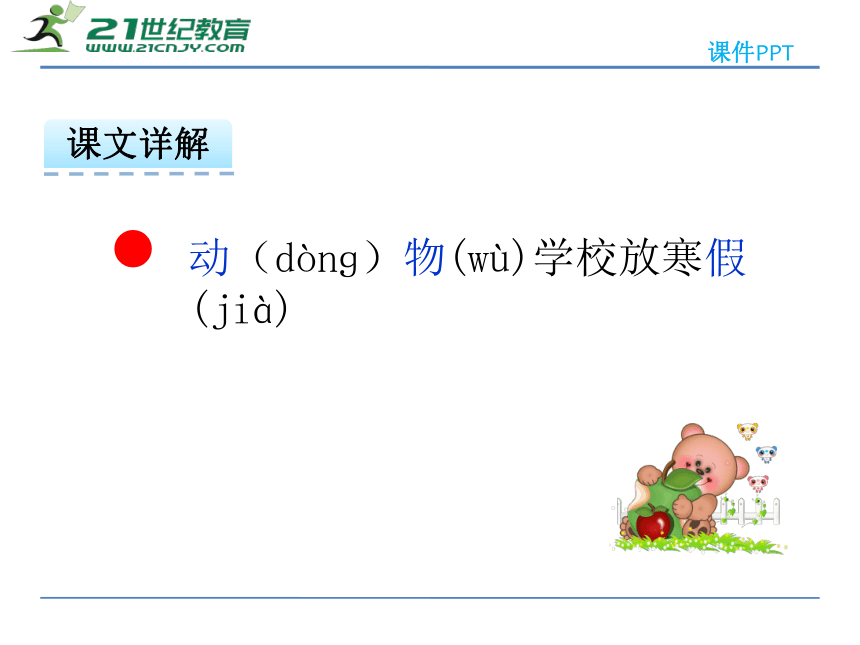 21世纪教育
WWW.21CNJY.COM

课件PPT

课文详解

动（dòng）物(wù)学校放寒假(jià)